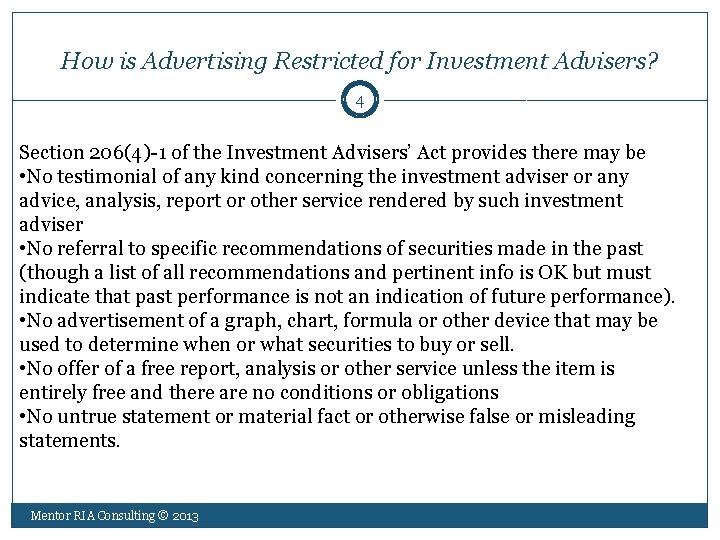 How is Advertising Restricted for Investment Advisers?

4

Section 206(4)-1 of the Investment Advisers' Act provides there may be
•No testimonial of any kind concerning the investment adviser or any advice, analysis, report or other service rendered by such investment adviser
•No referral to specific recommendations of securities made in the past (though a list of all recommendations and pertinent info is OK but must indicate that past performance is not an indication of future performance).
•No advertisement of a graph, chart, formula or other device that may be used to determine when or what securities to buy or sell.
•No offer of a free report, analysis or other service unless the item is entirely free and there are no conditions or obligations
•No untrue statement or material fact or otherwise false or misleading statements.

Mentor RIA Consulting © 2013